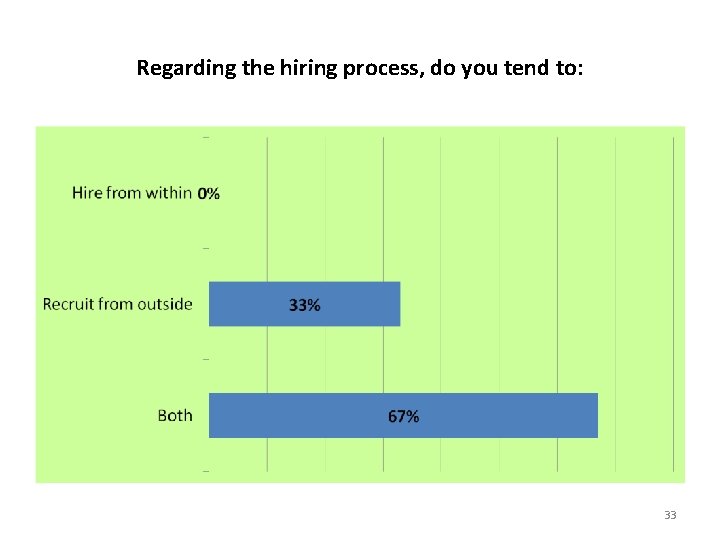 Regarding the hiring process, do you tend to:

Hire from within 0%

Recruit from outside 33%

Both 67%

33